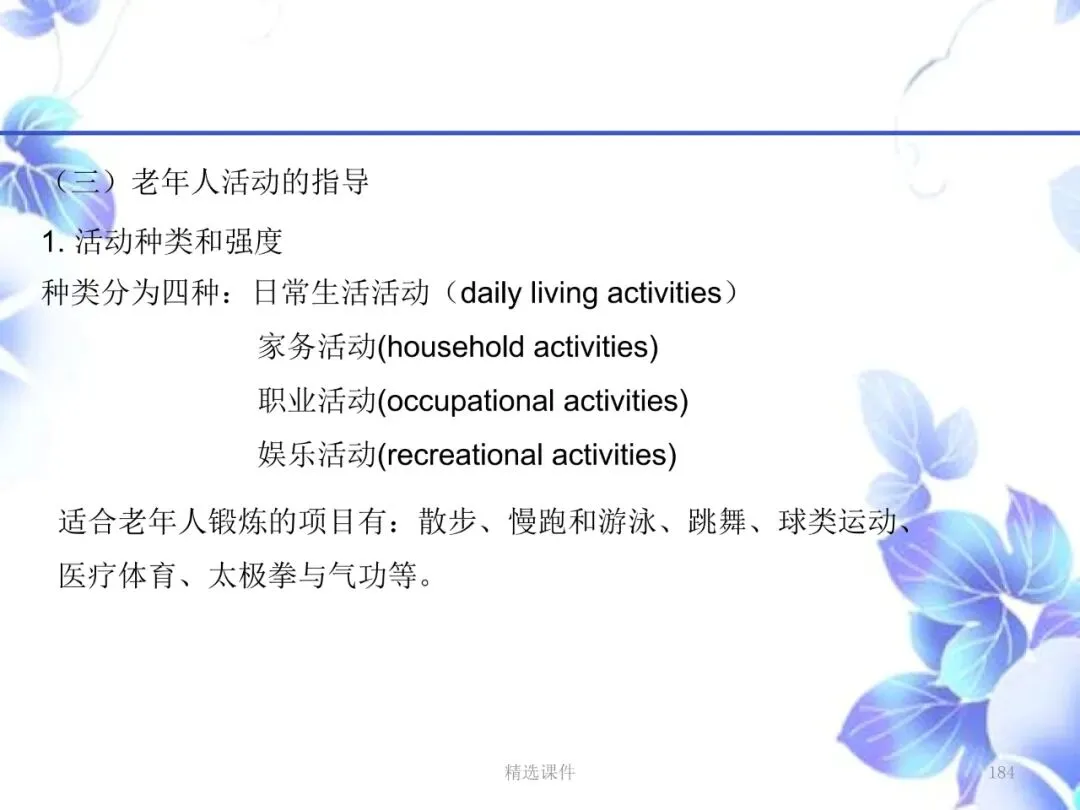 （三）老年人活动的指导

1.活动种类和强度

种类分为四种：日常生活活动（daily living activities）

家务活动(household activities)

职业活动(occupational activities)

娱乐活动(recreational activities)

适合老年人锻炼的项目有：散步、慢跑和游泳、跳舞、球类运动、医疗体育、太极拳与气功等。

精选课件

184